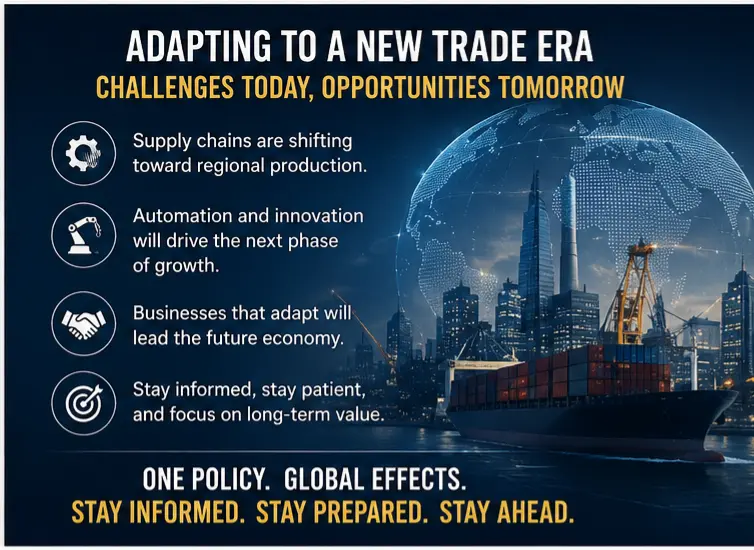 ADAPTING TO A NEW TRADE ERA
CHALLENGES TODAY, OPPORTUNITIES TOMORROW

Supply chains are shifting toward regional production.

Automation and innovation will drive the next phase of growth.

Businesses that adapt will lead the future economy.

Stay informed, stay patient, and focus on long-term value.

ONE POLICY. GLOBAL EFFECTS.
STAY INFORMED. STAY PREPARED. STAY AHEAD.